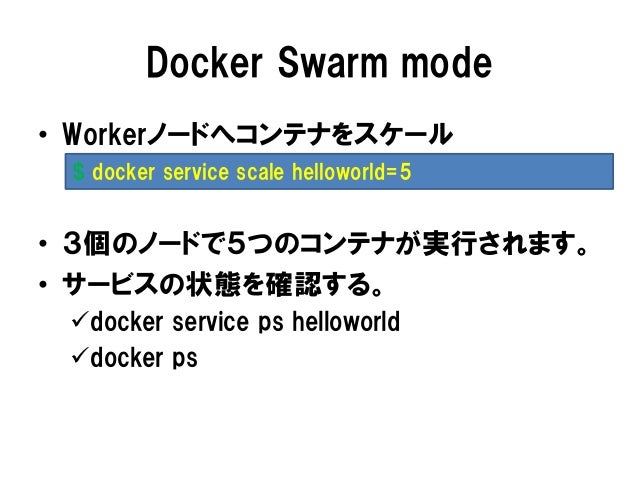 Docker Swarm mode

• Workerノードへコンテナをスケール

$ docker service scale helloworld=5

• 3個のノードで5つのコンテナが実行されます。
• サービスの状態を確認する。
✓docker service ps helloworld
✓docker ps